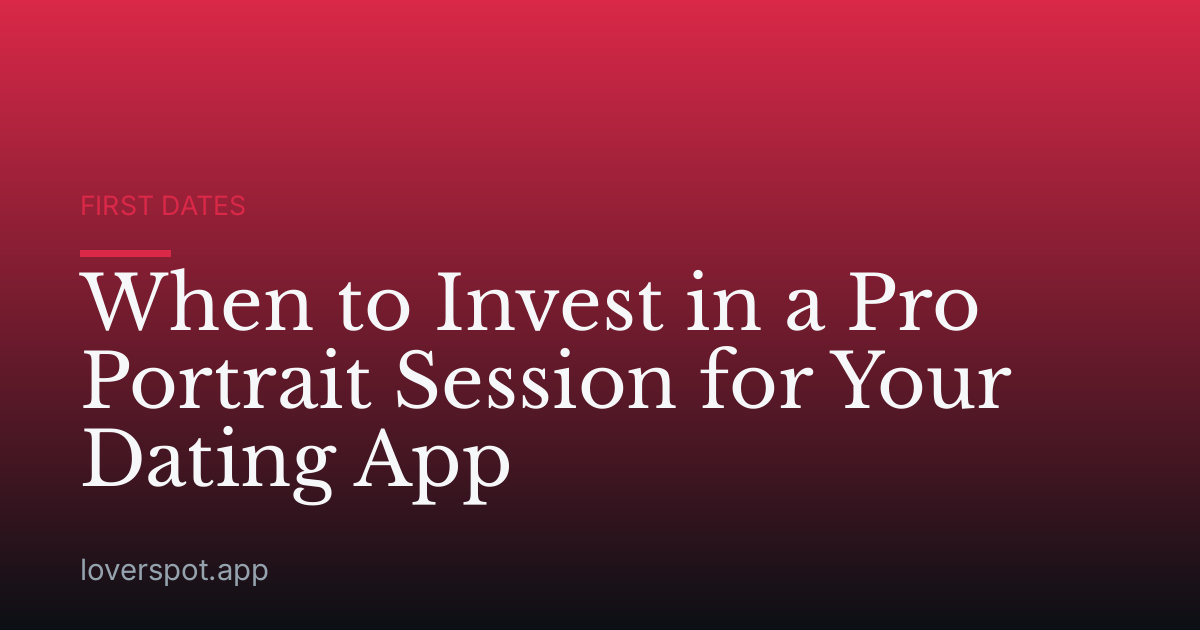 FIRST DATES

When to Invest in a Pro Portrait Session for Your Dating App

loverspot.app